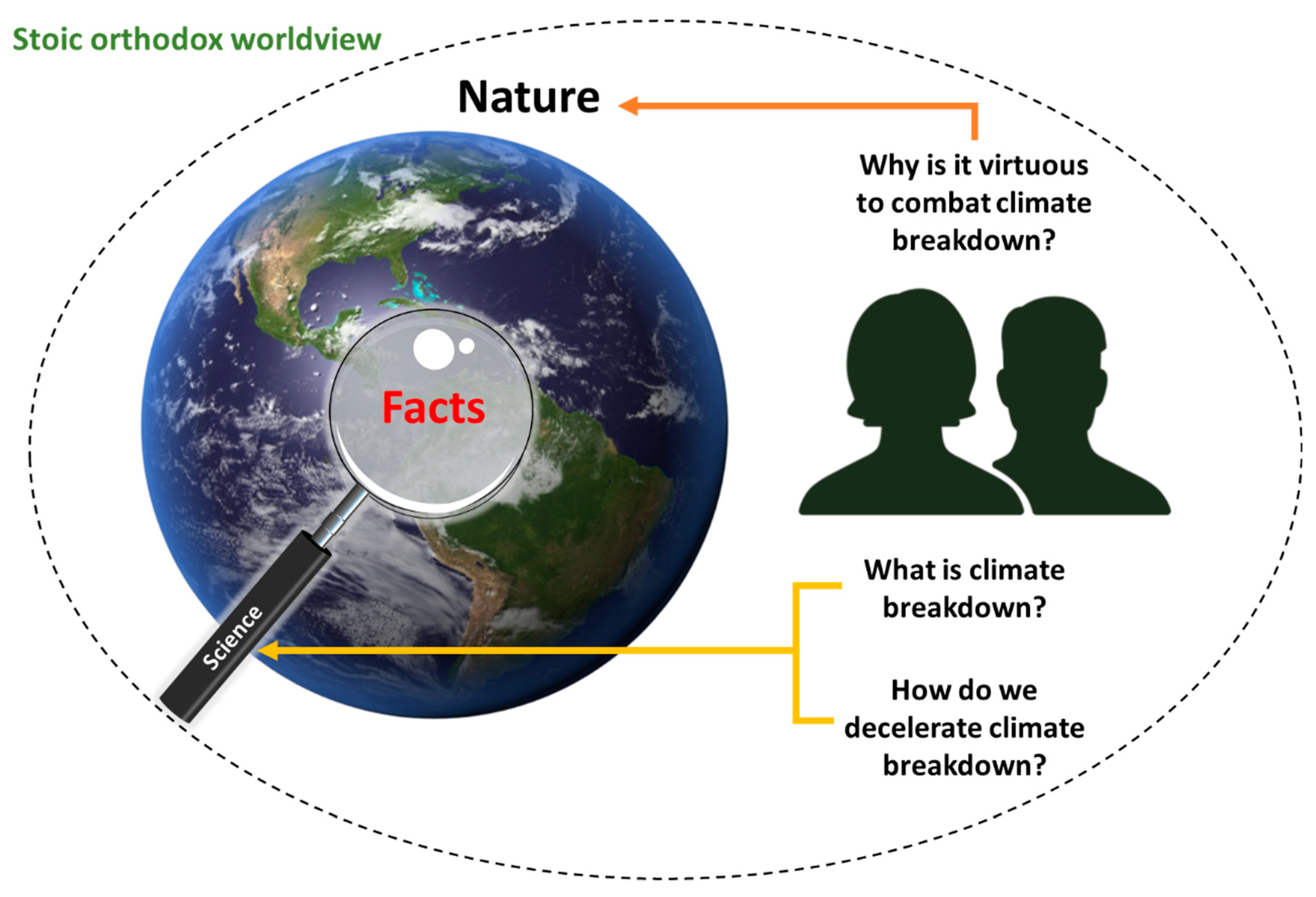 Stoic orthodox worldview

Nature

Why is it virtuous to combat climate breakdown?

Facts

Science

What is climate breakdown?

How do we decelerate climate breakdown?